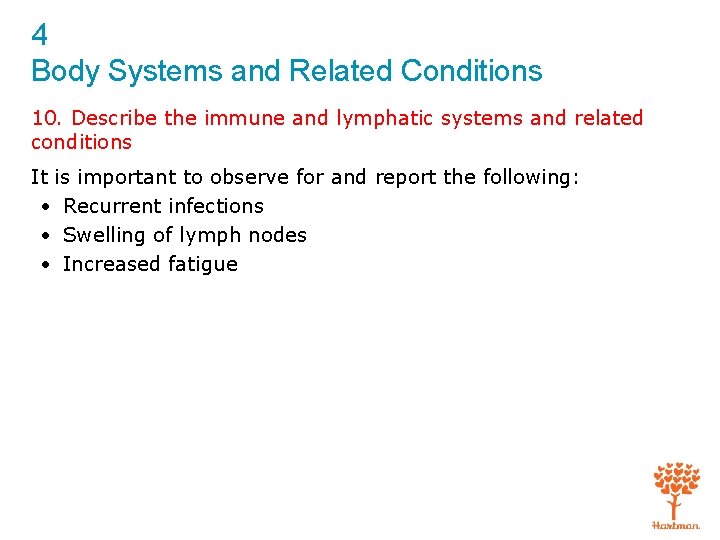 4
Body Systems and Related Conditions

10. Describe the immune and lymphatic systems and related conditions

It is important to observe for and report the following:
• Recurrent infections
• Swelling of lymph nodes
• Increased fatigue

Hartman